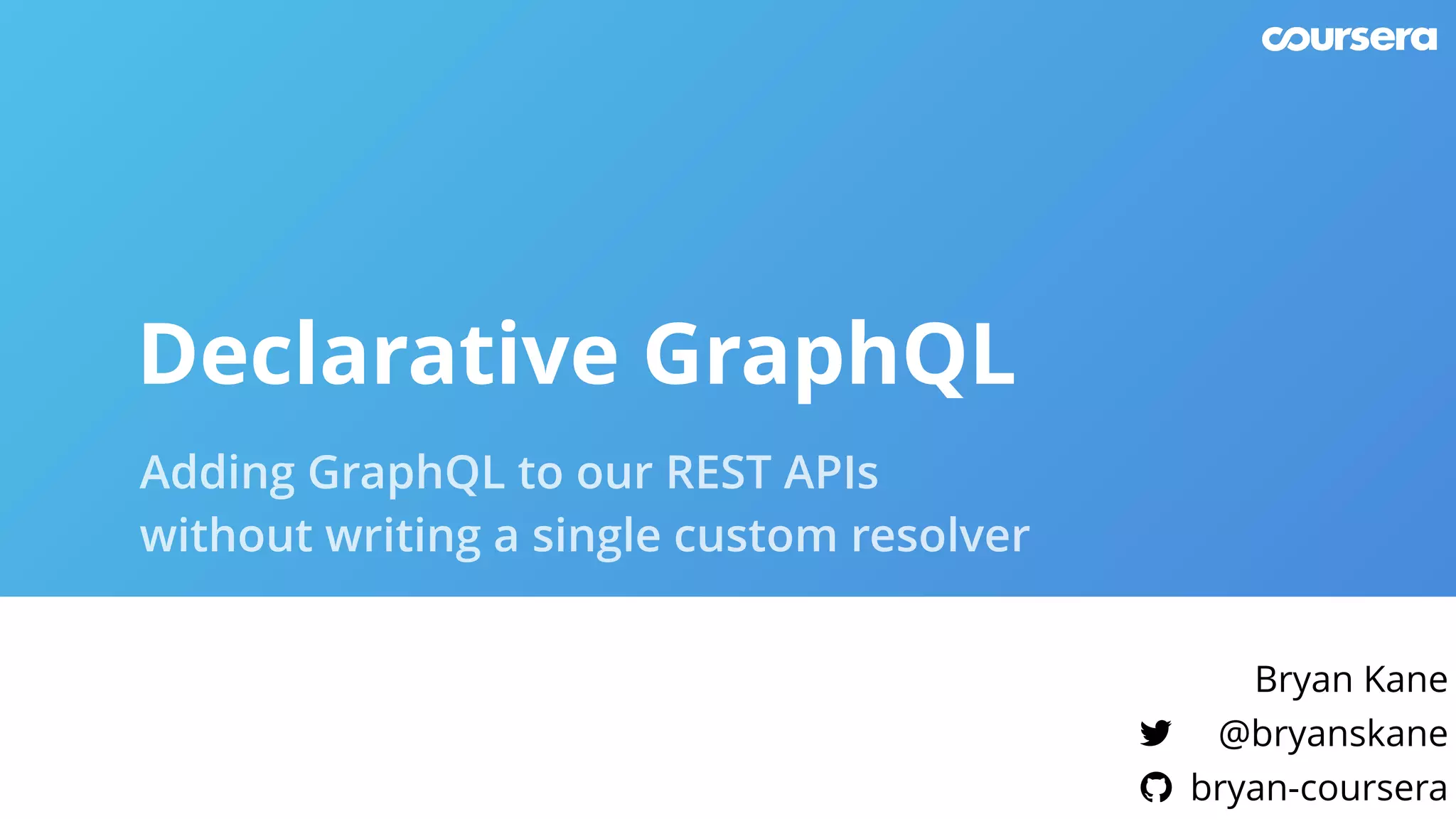 coursera

Declarative GraphQL

Adding GraphQL to our REST APIs without writing a single custom resolver

Bryan Kane
@bryanskane
bryan-coursera